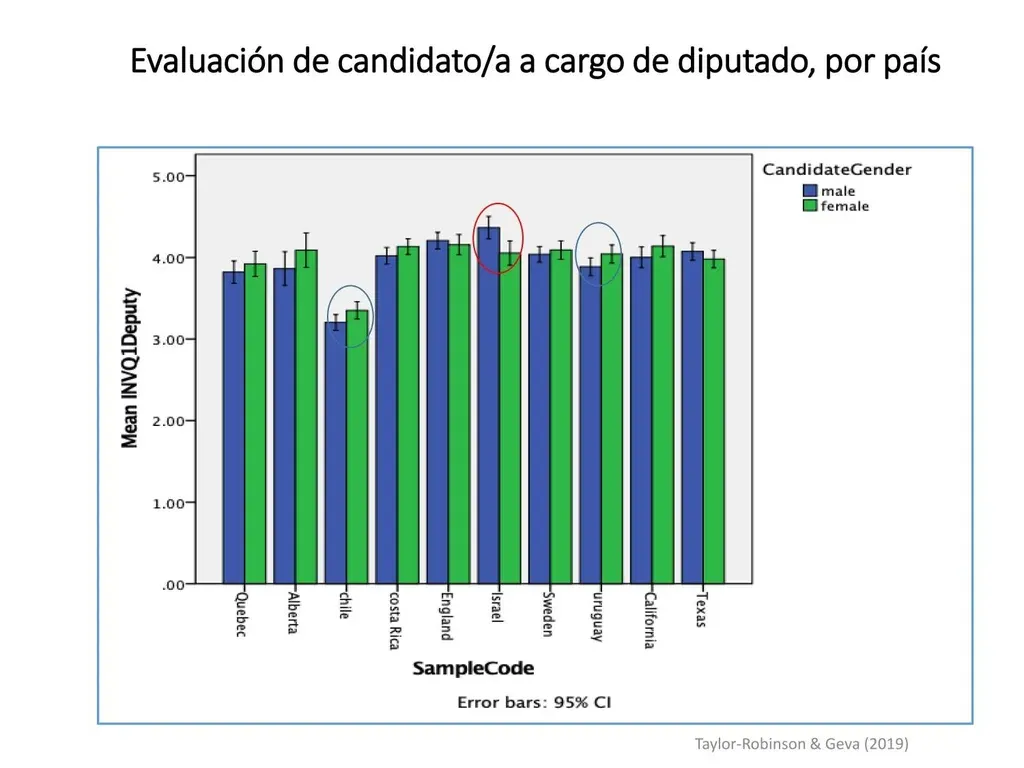 Evaluación de candidato/a a cargo de diputado, por país

CandidateGender
male
female

Mean INVQ1Deputy

5.00
4.00
3.00
2.00
1.00
.00

Quebec
Alberta
chile
costa Rica
England
Israel
Sweden
uruguay
California
Texas

SampleCode

Error bars: 95% CI

Taylor-Robinson & Geva (2019)